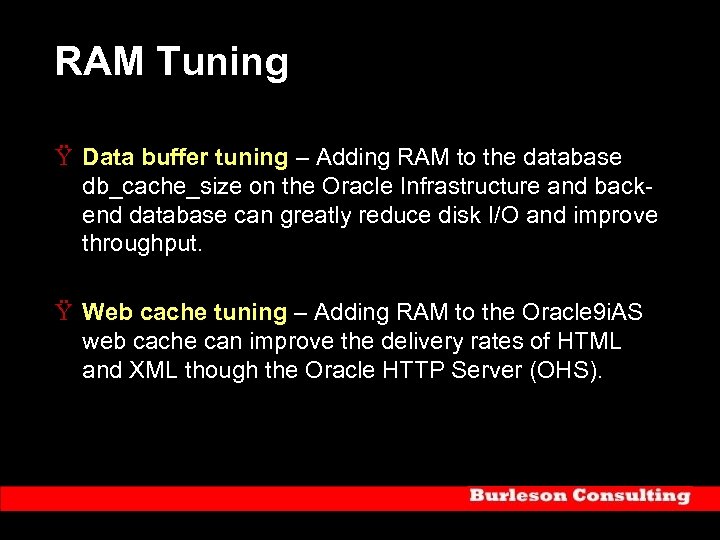 RAM Tuning

Ÿ Data buffer tuning – Adding RAM to the database db_cache_size on the Oracle Infrastructure and back-end database can greatly reduce disk I/O and improve throughput.

Ÿ Web cache tuning – Adding RAM to the Oracle9iAS web cache can improve the delivery rates of HTML and XML though the Oracle HTTP Server (OHS).

Burleson Consulting